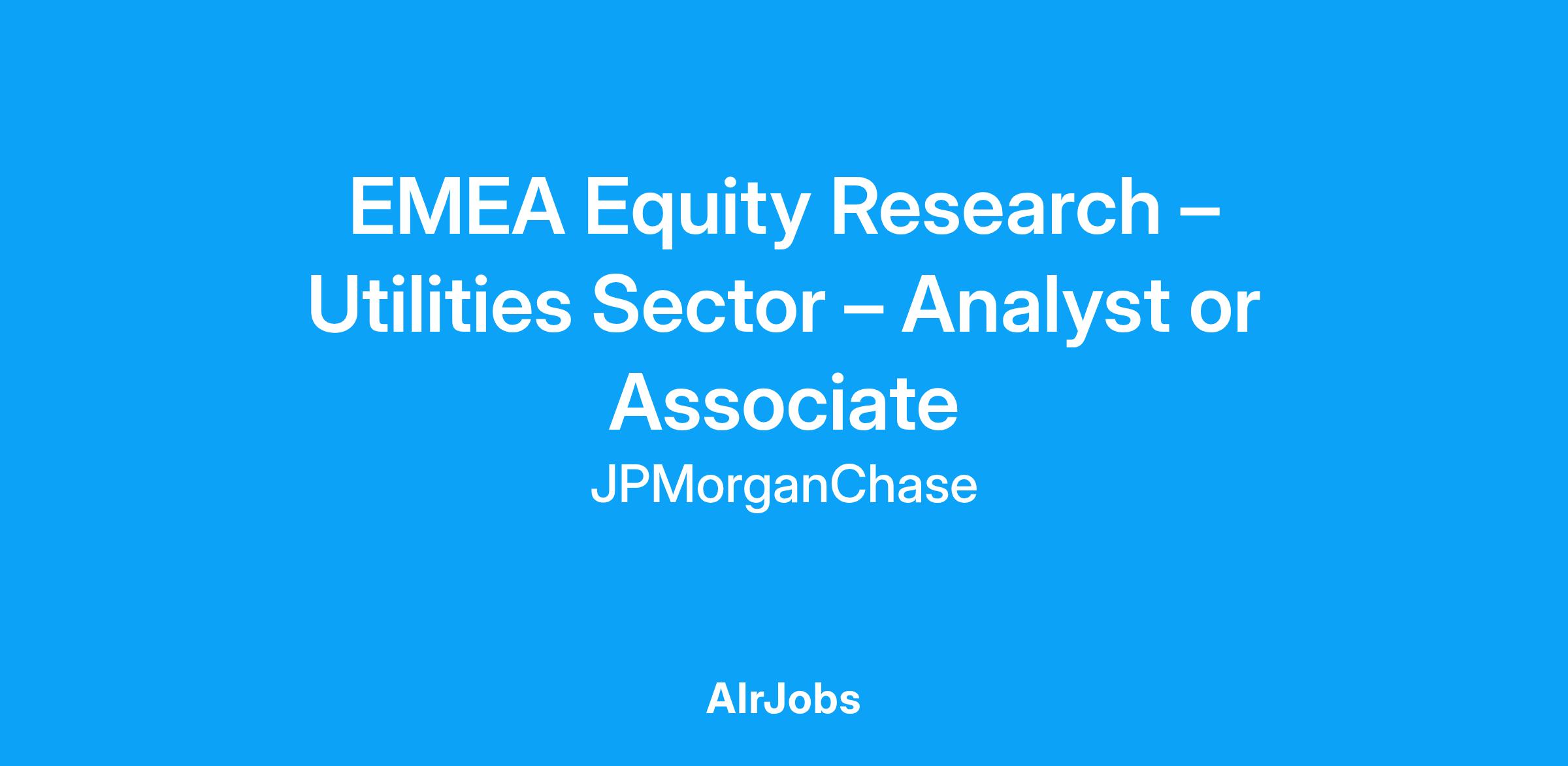 EMEA Equity Research – Utilities Sector – Analyst or Associate

JPMorganChase

AIrJobs